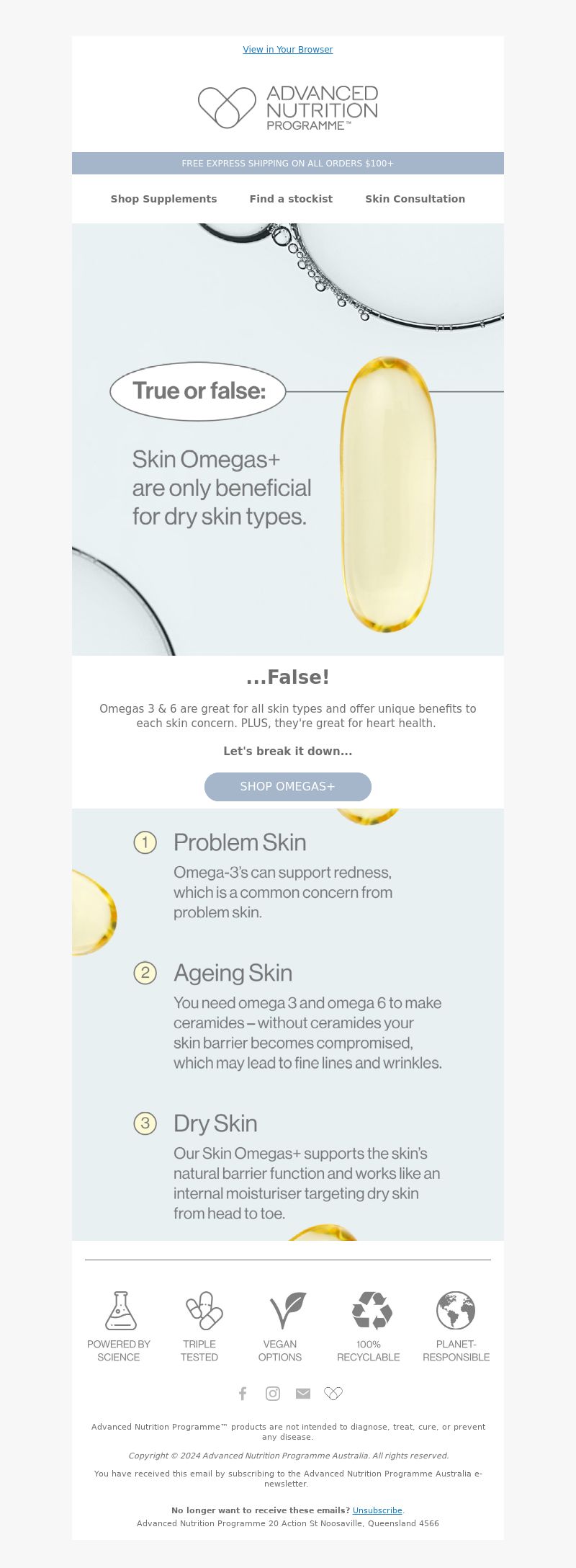 View in Your Browser

ADVANCED NUTRITION PROGRAMME™

FREE EXPRESS SHIPPING ON ALL ORDERS $100+

Shop Supplements Find a stockist Skin Consultation

True or false:

Skin Omegas+ are only beneficial for dry skin types.

...False!

Omegas 3 & 6 are great for all skin types and offer unique benefits to each skin concern. PLUS, they're great for heart health.

Let's break it down...

SHOP OMEGAS+

1 Problem Skin

Omega-3's can support redness, which is a common concern from problem skin.

2 Ageing Skin

You need omega 3 and omega 6 to make ceramides – without ceramides your skin barrier becomes compromised, which may lead to fine lines and wrinkles.

3 Dry Skin

Our Skin Omegas+ supports the skin's natural barrier function and works like an internal moisturiser targeting dry skin from head to toe.

POWERED BY SCIENCE

TRIPLE TESTED

VEGAN OPTIONS

100% RECYCLABLE

PLANET-RESPONSIBLE

Advanced Nutrition Programme™ products are not intended to diagnose, treat, cure, or prevent any disease.

Copyright © 2024 Advanced Nutrition Programme Australia. All rights reserved.

You have received this email by subscribing to the Advanced Nutrition Programme Australia e-newsletter.

No longer want to receive these emails? Unsubscribe.

Advanced Nutrition Programme 20 Action St Noosaville, Queensland 4566